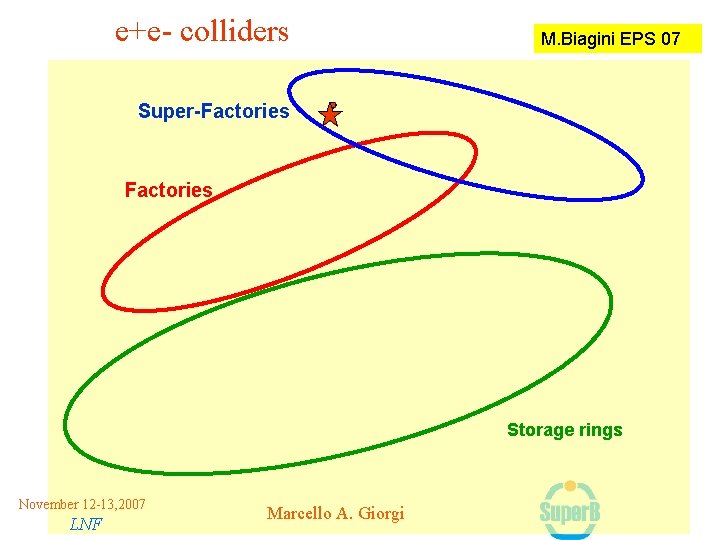 e+e- colliders

M.Biagini EPS 07

Super-Factories

Factories

Storage rings

November 12-13,2007
LNF

Marcello A. Giorgi

SuperB